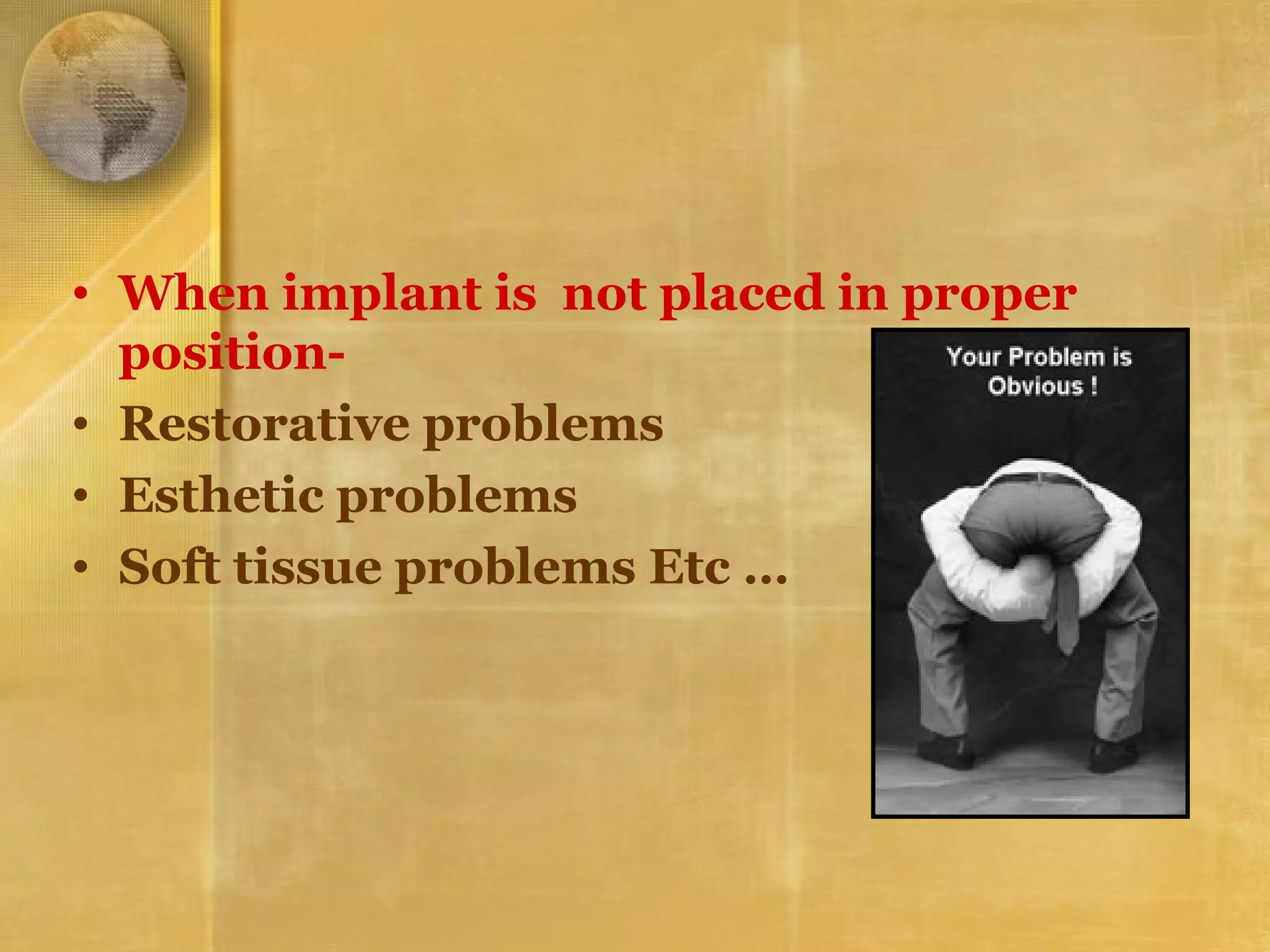 • When implant is  not placed in proper position-
• Restorative problems
• Esthetic problems
• Soft tissue problems Etc …

Your Problem is Obvious !